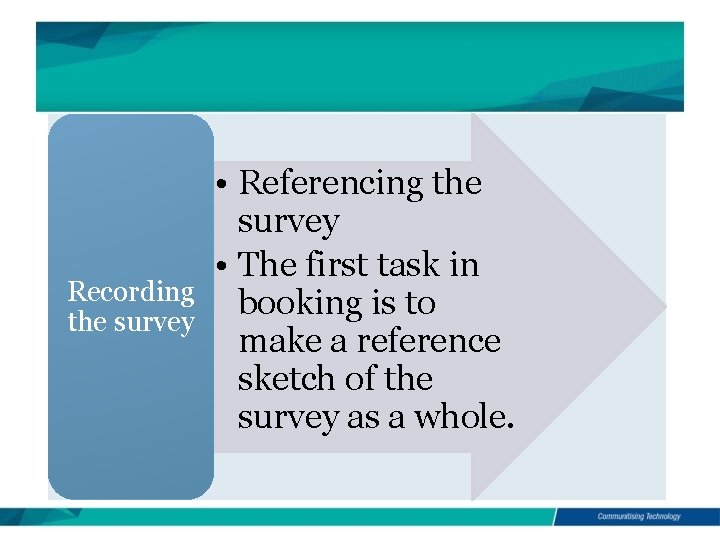 Recording the survey

• Referencing the survey
• The first task in booking is to make a reference sketch of the survey as a whole.

Communitising Technology